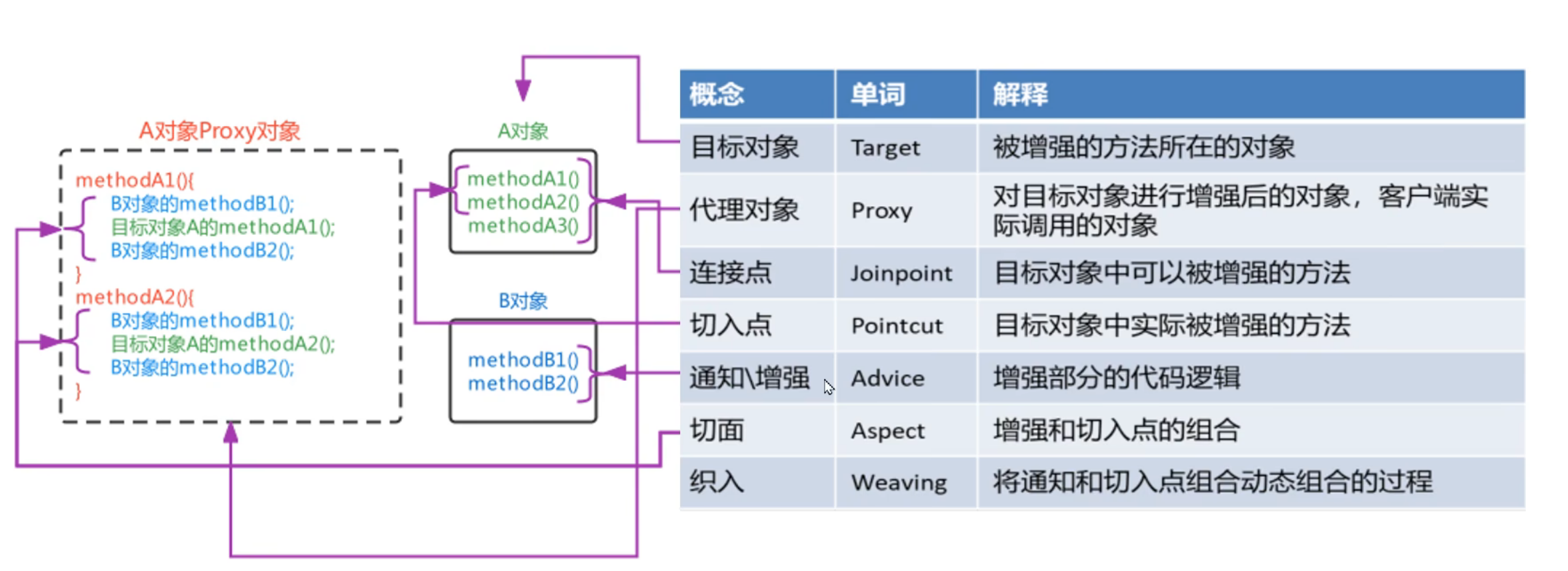 A对象Proxy对象

methodA1(){
B对象的methodB1();
目标对象A的methodA1();
B对象的methodB2();
}
methodA2(){
B对象的methodB1();
目标对象A的methodA2();
B对象的methodB2();
}

A对象

methodA1()
methodA2()
methodA3()

B对象

methodB1()
methodB2()

| 概念 | 单词 | 解释 |
|---|---|---|
| 目标对象 | Target | 被增强的方法所在的对象 |
| 代理对象 | Proxy | 对目标对象进行增强后的对象，客户端实际调用的对象 |
| 连接点 | Joinpoint | 目标对象中可以被增强的方法 |
| 切入点 | Pointcut | 目标对象中实际被增强的方法 |
| 通知\增强 | Advice | 增强部分的代码逻辑 |
| 切面 | Aspect | 增强和切入点的组合 |
| 织入 | Weaving | 将通知和切入点组合动态组合的过程 |